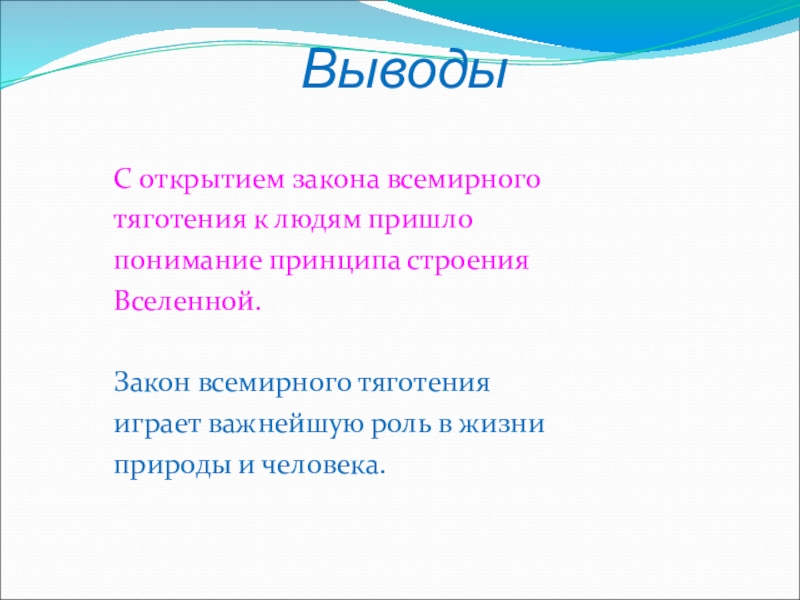 Выводы

С открытием закона всемирного тяготения к людям пришло понимание принципа строения Вселенной.

Закон всемирного тяготения играет важнейшую роль в жизни природы и человека.